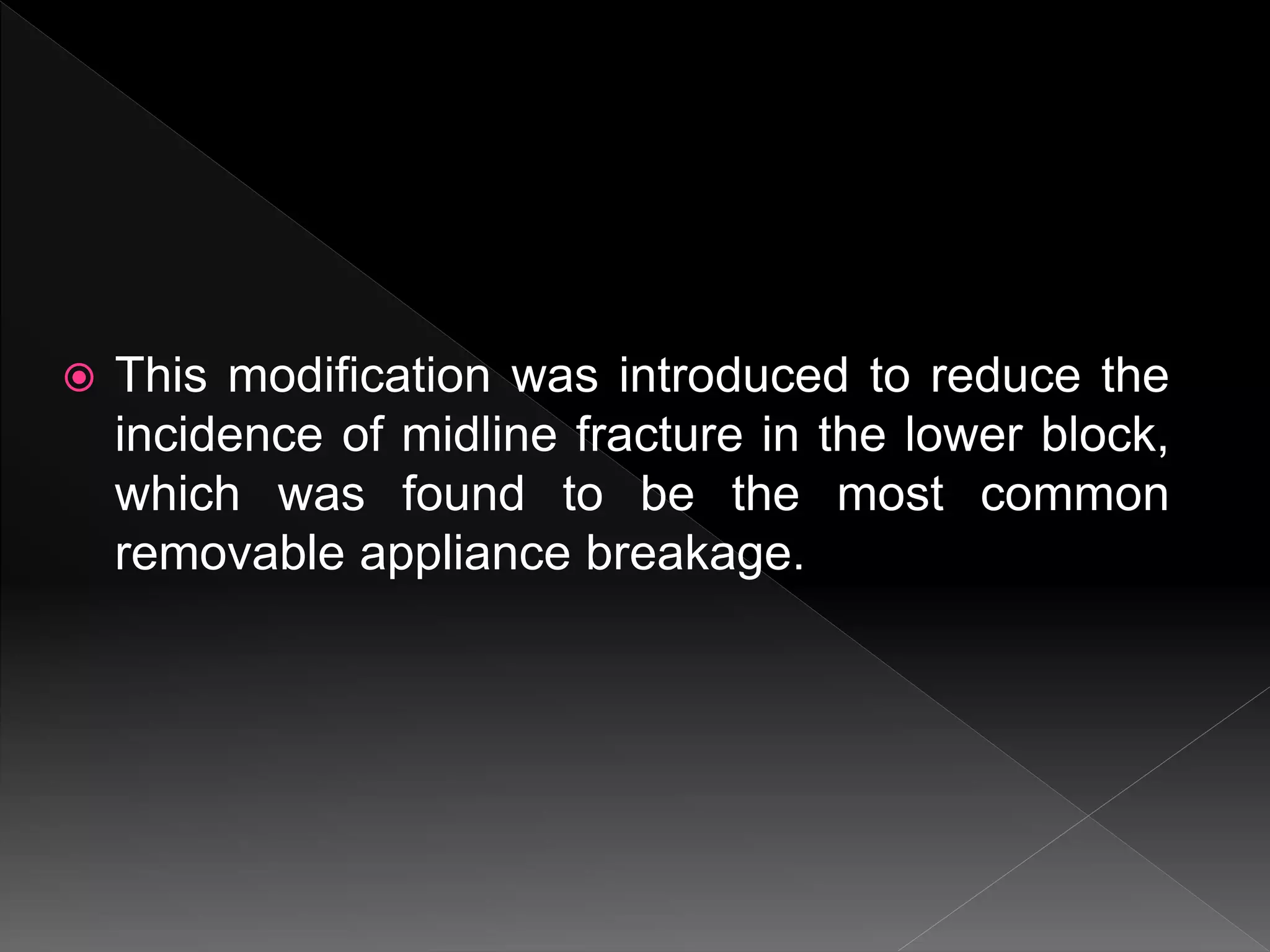 This modification was introduced to reduce the incidence of midline fracture in the lower block, which was found to be the most common removable appliance breakage.